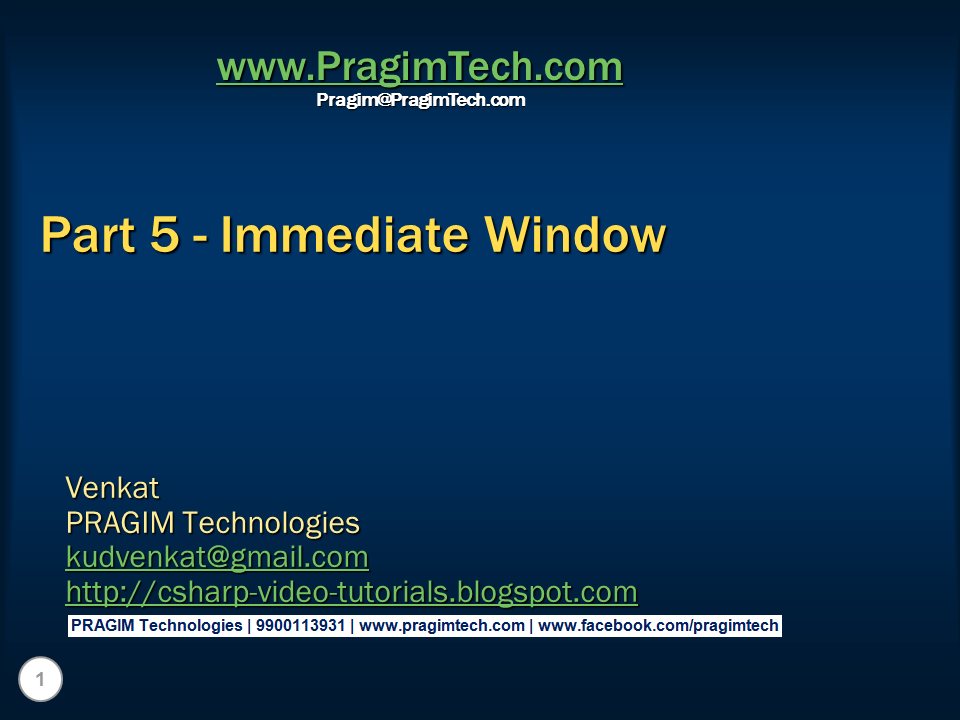 www.PragimTech.com
Pragim@PragimTech.com

Part 5 - Immediate Window

Venkat
PRAGIM Technologies
kudvenkat@gmail.com
http://csharp-video-tutorials.blogspot.com

PRAGIM Technologies | 9900113931 | www.pragimtech.com | www.facebook.com/pragimtech

1